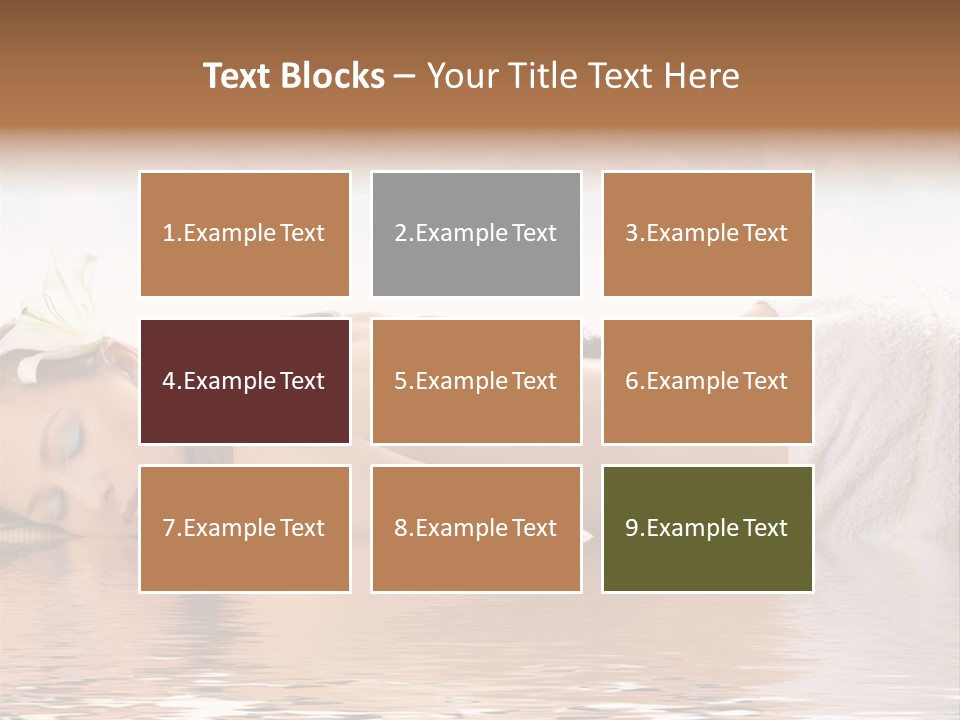 Text Blocks – Your Title Text Here

1.Example Text

2.Example Text

3.Example Text

4.Example Text

5.Example Text

6.Example Text

7.Example Text

8.Example Text

9.Example Text